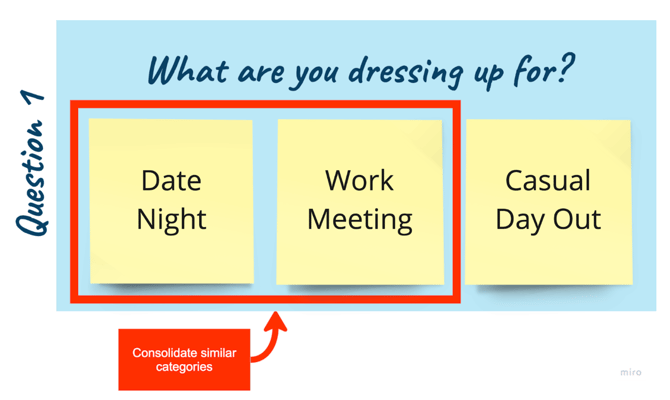 Question 1

What are you dressing up for?

Date Night

Work Meeting

Casual Day Out

Consolidate similar categories

miro